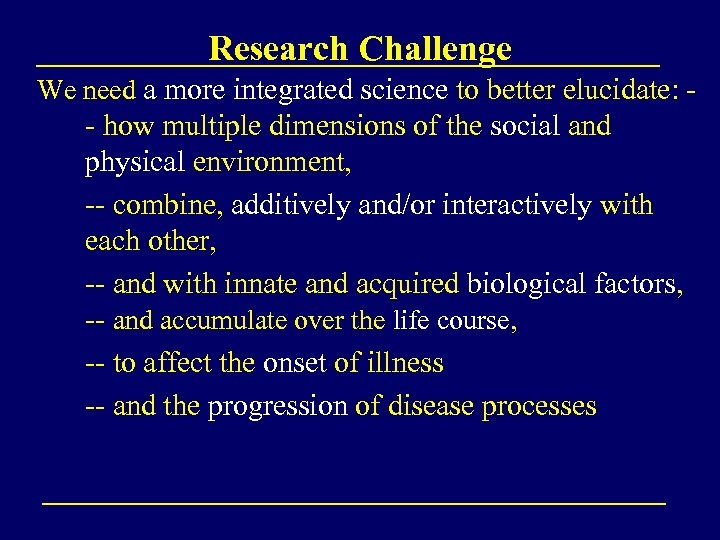 Research Challenge

We need a more integrated science to better elucidate: -- how multiple dimensions of the social and physical environment,

-- combine, additively and/or interactively with each other,

-- and with innate and acquired biological factors,

-- and accumulate over the life course,

-- to affect the onset of illness

-- and the progression of disease processes